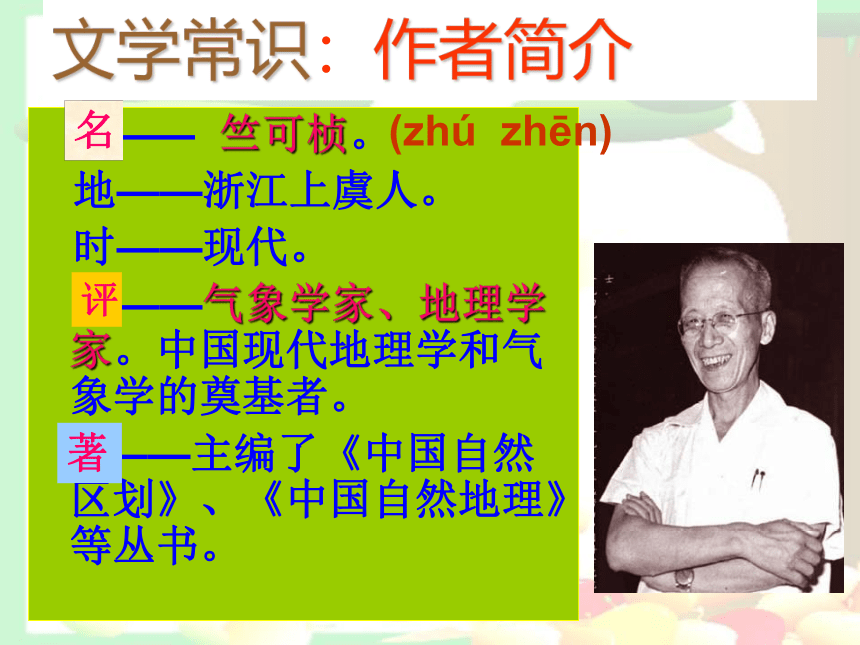 文学常识：作者简介

名—— 竺可桢。(zhú zhēn)

地——浙江上虞人。

时——现代。

评——气象学家、地理学家。中国现代地理学和气象学的奠基者。

著——主编了《中国自然区划》、《中国自然地理》等丛书。